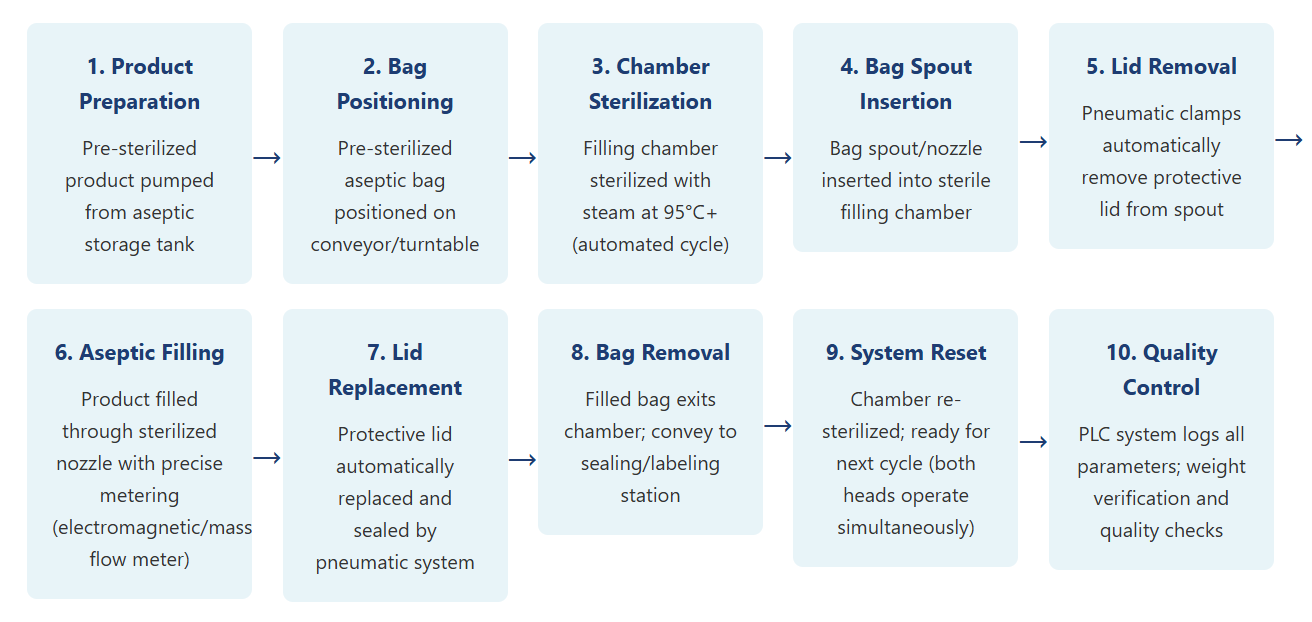 1. Product Preparation

Pre-sterilized product pumped from aseptic storage tank

→

2. Bag Positioning

Pre-sterilized aseptic bag positioned on conveyor/turntable

→

3. Chamber Sterilization

Filling chamber sterilized with steam at 95°C+ (automated cycle)

→

4. Bag Spout Insertion

Bag spout/nozzle inserted into sterile filling chamber

→

5. Lid Removal

Pneumatic clamps automatically remove protective lid from spout

→

6. Aseptic Filling

Product filled through sterilized nozzle with precise metering (electromagnetic/mass flow meter)

→

7. Lid Replacement

Protective lid automatically replaced and sealed by pneumatic system

→

8. Bag Removal

Filled bag exits chamber; convey to sealing/labeling station

→

9. System Reset

Chamber re-sterilized; ready for next cycle (both heads operate simultaneously)

→

10. Quality Control

PLC system logs all parameters; weight verification and quality checks